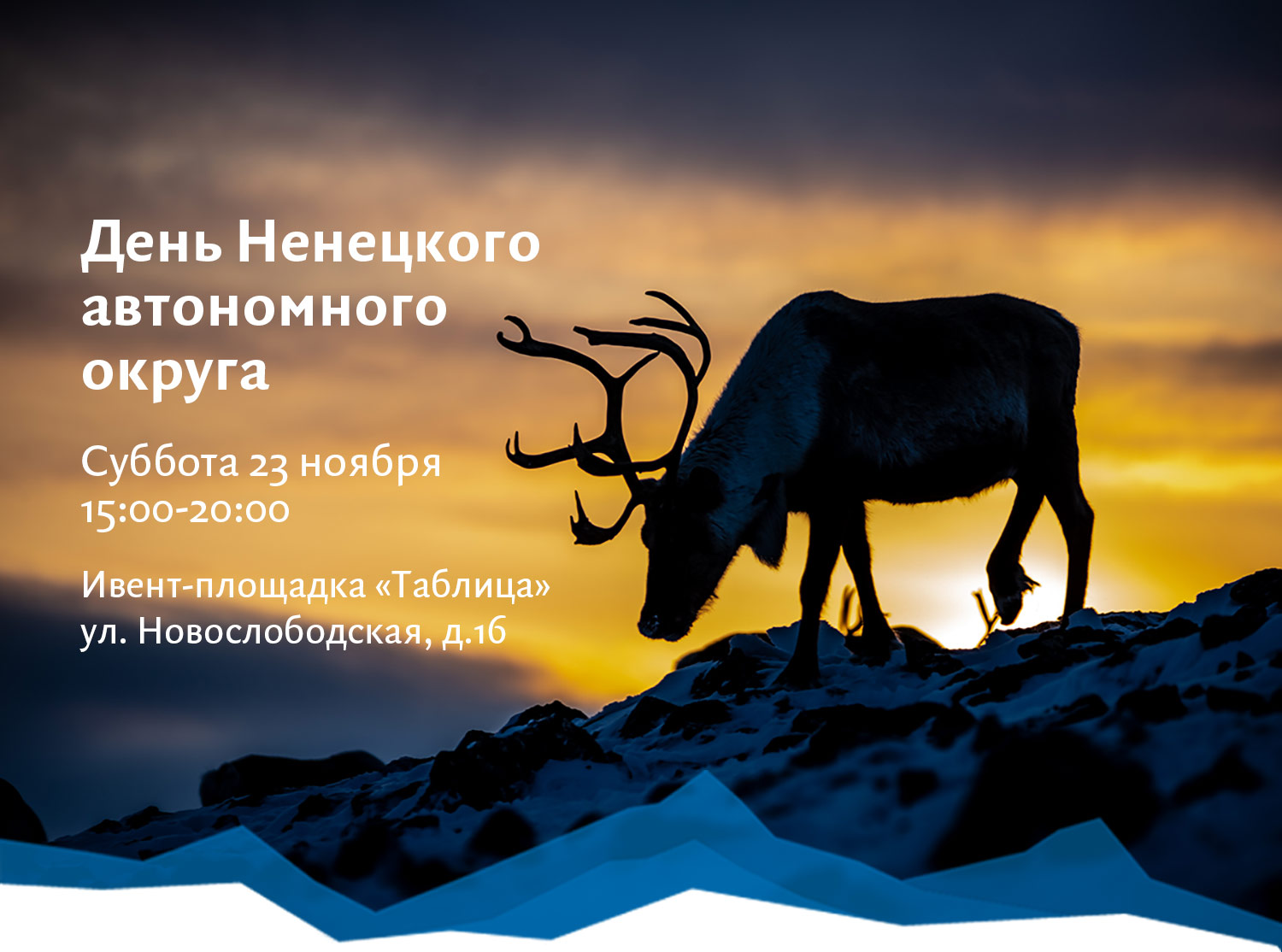 День Ненецкого автономного округа

Суббота 23 ноября
15:00-20:00

Ивент-площадка «Таблица»
ул. Новослободская, д.16